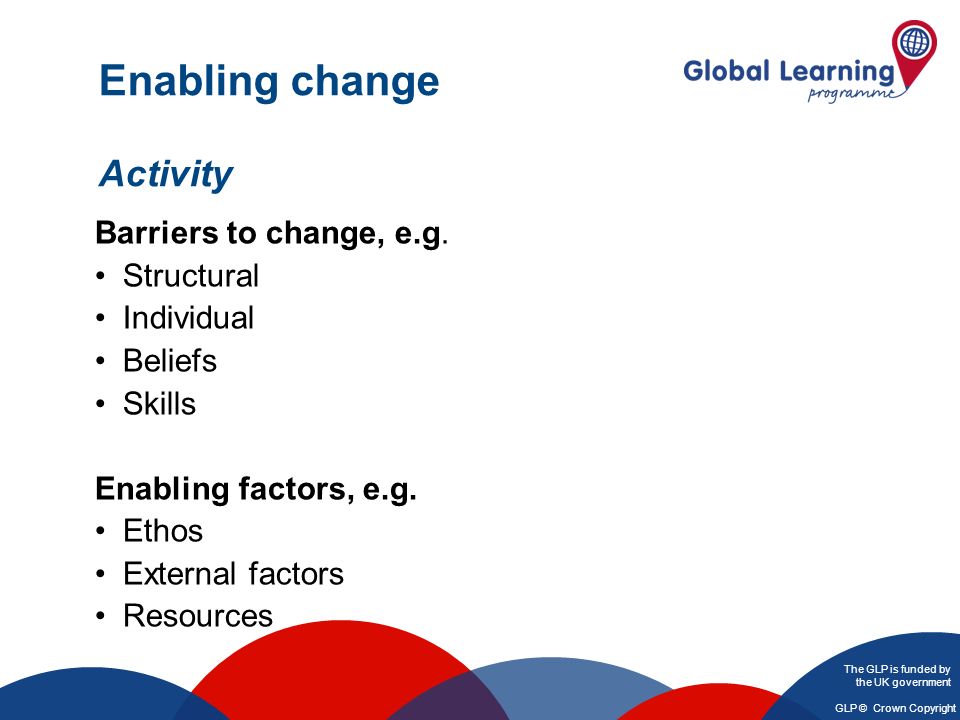 Enabling change

Global Learning programme

Activity

Barriers to change, e.g.
• Structural
• Individual
• Beliefs
• Skills

Enabling factors, e.g.
• Ethos
• External factors
• Resources

The GLP is funded by the UK government

GLP © Crown Copyright